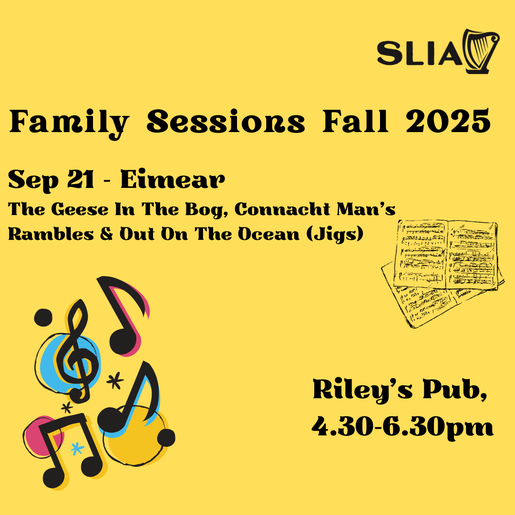 SLIA

Family Sessions Fall 2025

Sep 21 - Eimear

The Geese In The Bog, Connacht Man's Rambles & Out On The Ocean (Jigs)

Riley's Pub, 4.30-6.30pm